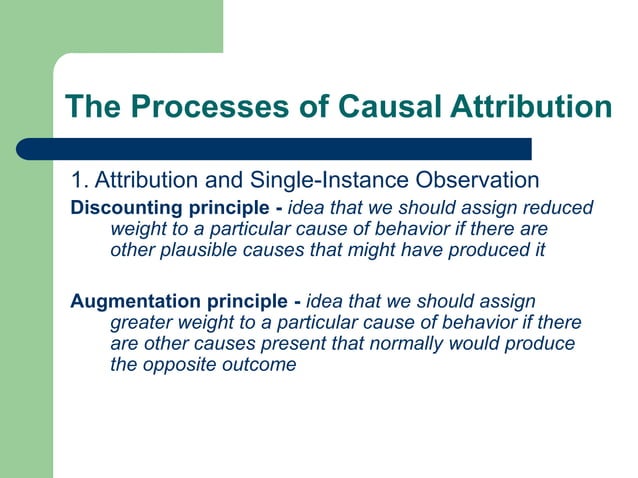 The Processes of Causal Attribution

1. Attribution and Single-Instance Observation

Discounting principle - idea that we should assign reduced weight to a particular cause of behavior if there are other plausible causes that might have produced it

Augmentation principle - idea that we should assign greater weight to a particular cause of behavior if there are other causes present that normally would produce the opposite outcome